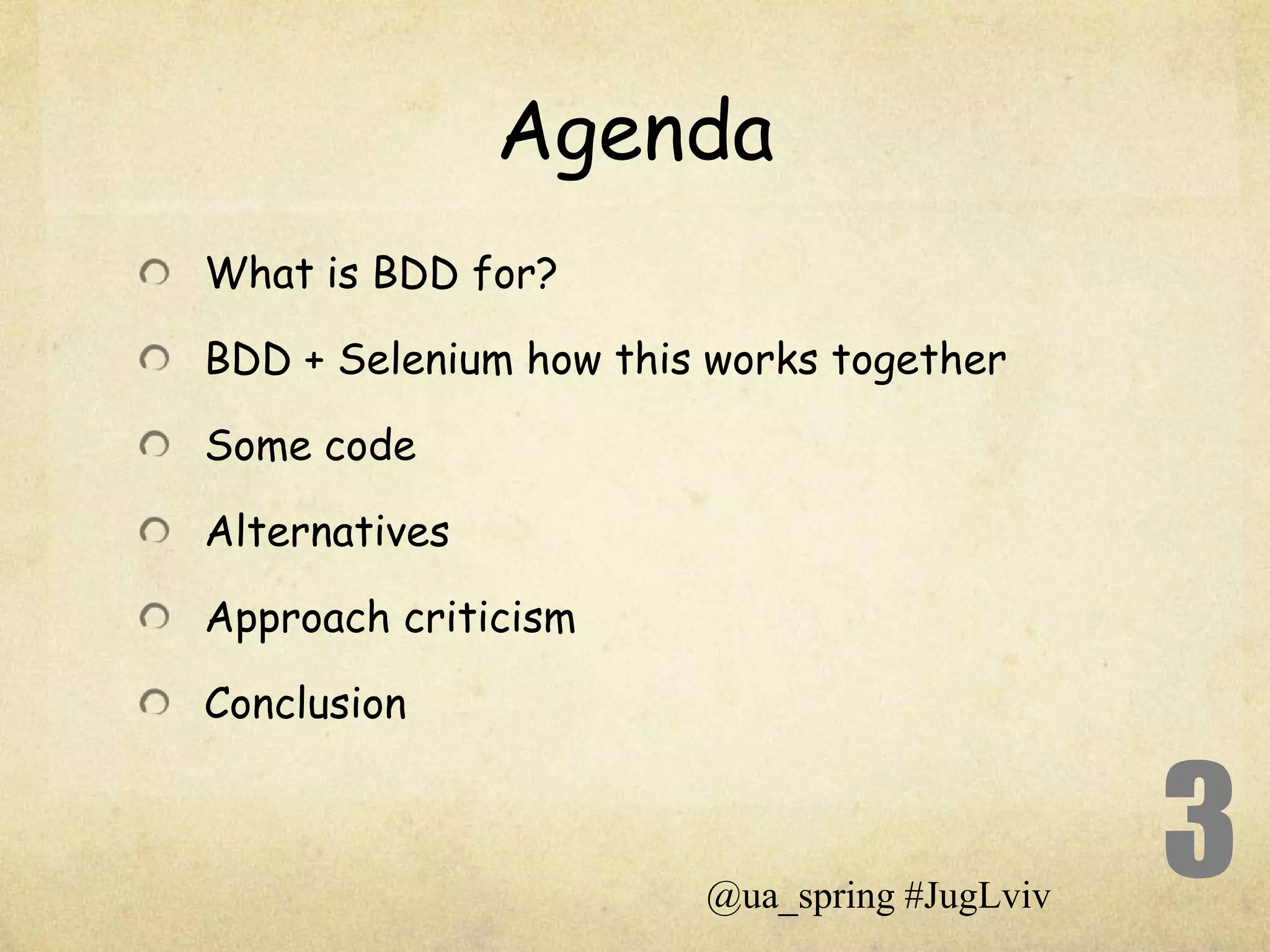 Agenda

What is BDD for?

BDD + Selenium how this works together

Some code

Alternatives

Approach criticism

Conclusion

3

@ua_spring #JugLviv